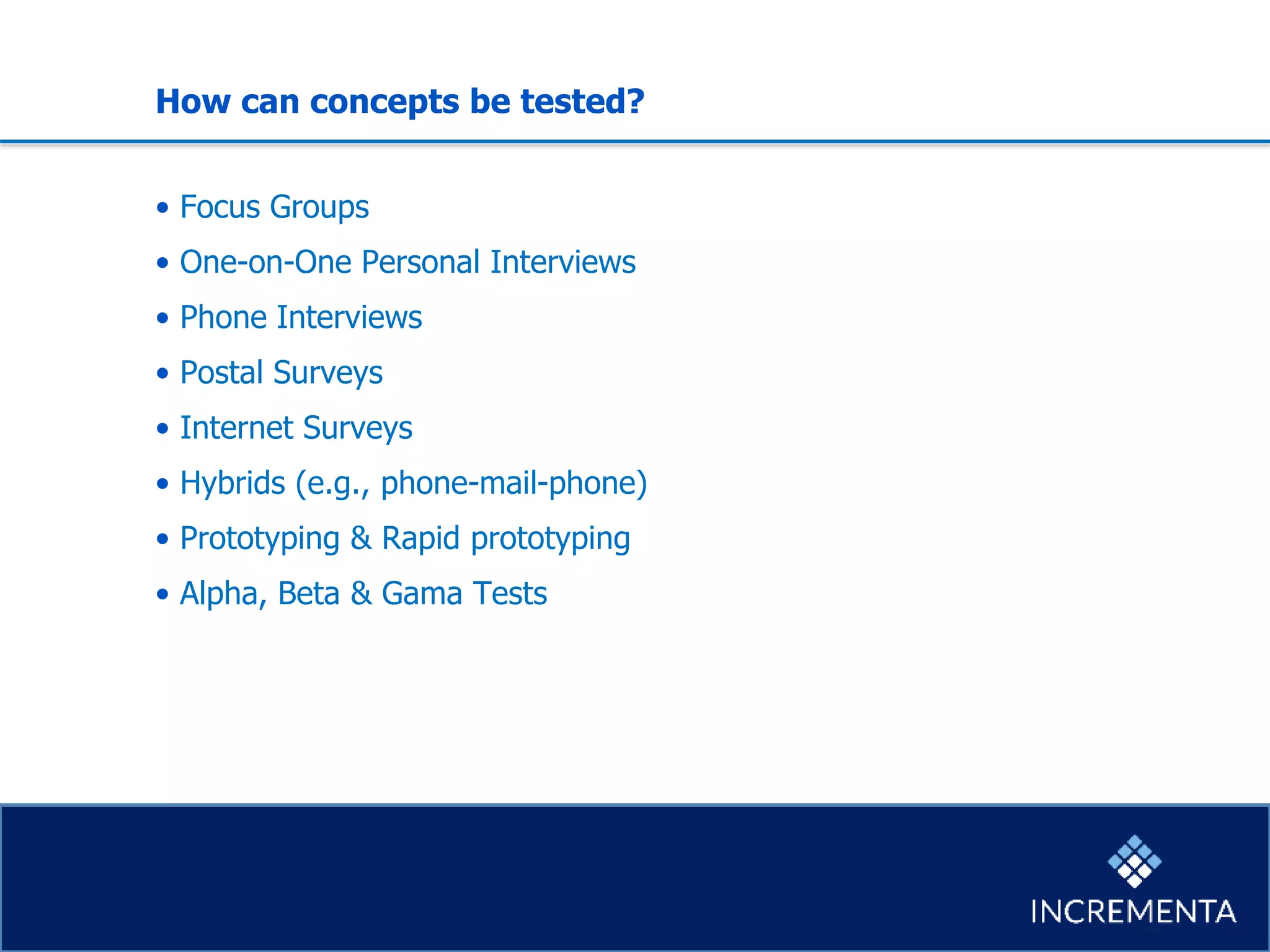 How can concepts be tested?

• Focus Groups
• One-on-One Personal Interviews
• Phone Interviews
• Postal Surveys
• Internet Surveys
• Hybrids (e.g., phone-mail-phone)
• Prototyping & Rapid prototyping
• Alpha, Beta & Gama Tests

INCREMENTA